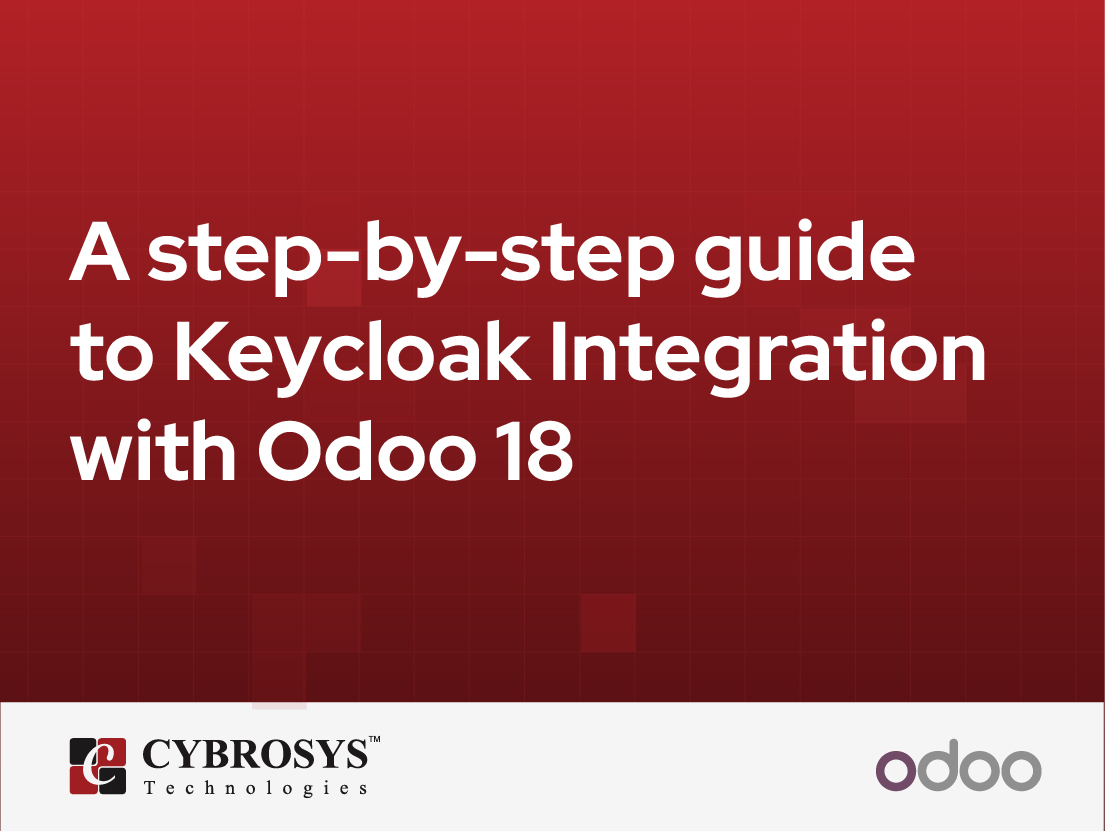 A step-by-step guide to Keycloak Integration with Odoo 18

CYBROSYS™
Technologies

odoo